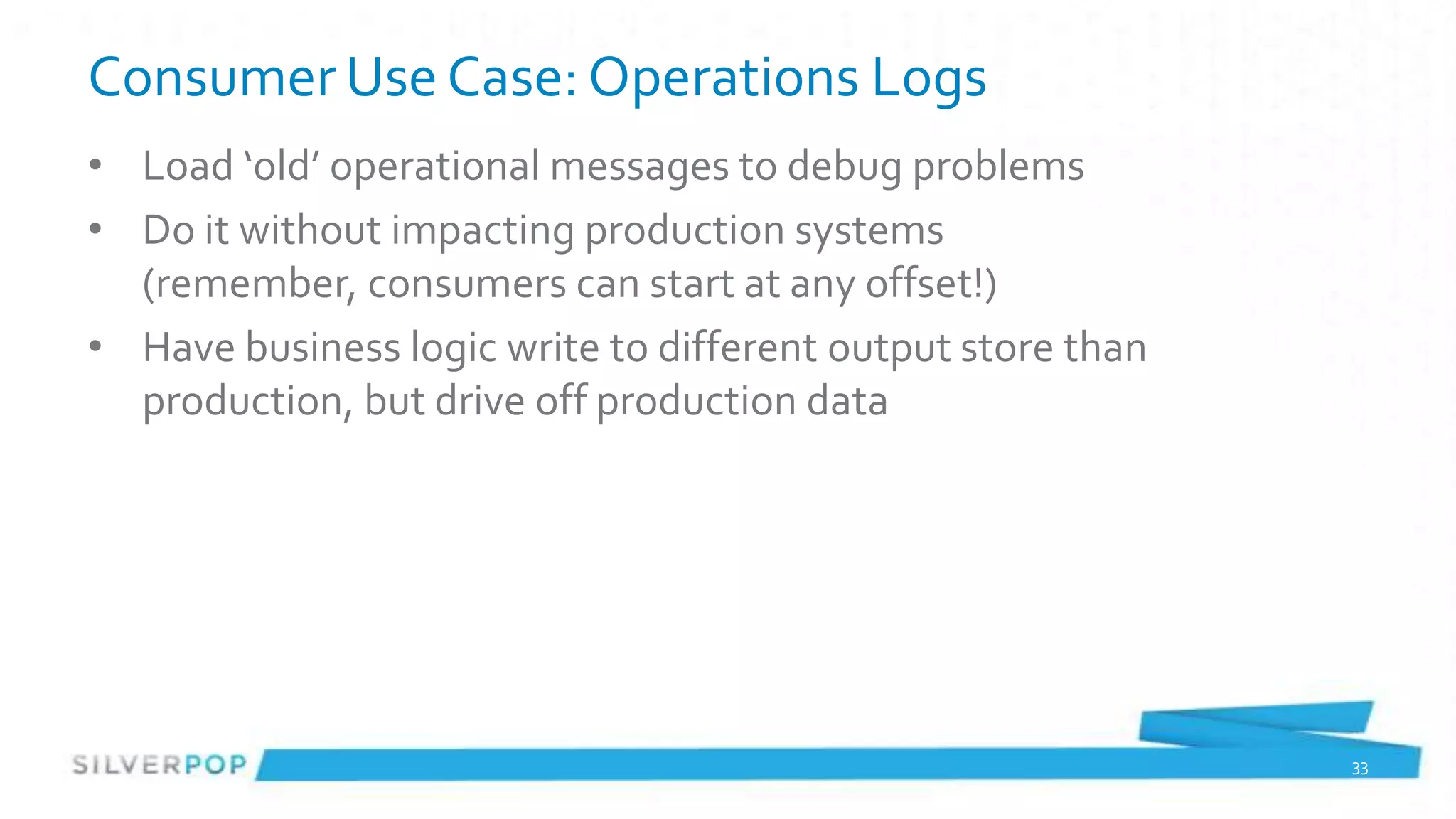 Consumer Use Case: Operations Logs

• Load ‘old’ operational messages to debug problems
• Do it without impacting production systems (remember, consumers can start at any offset!)
• Have business logic write to different output store than production, but drive off production data

SILVERPOP

33